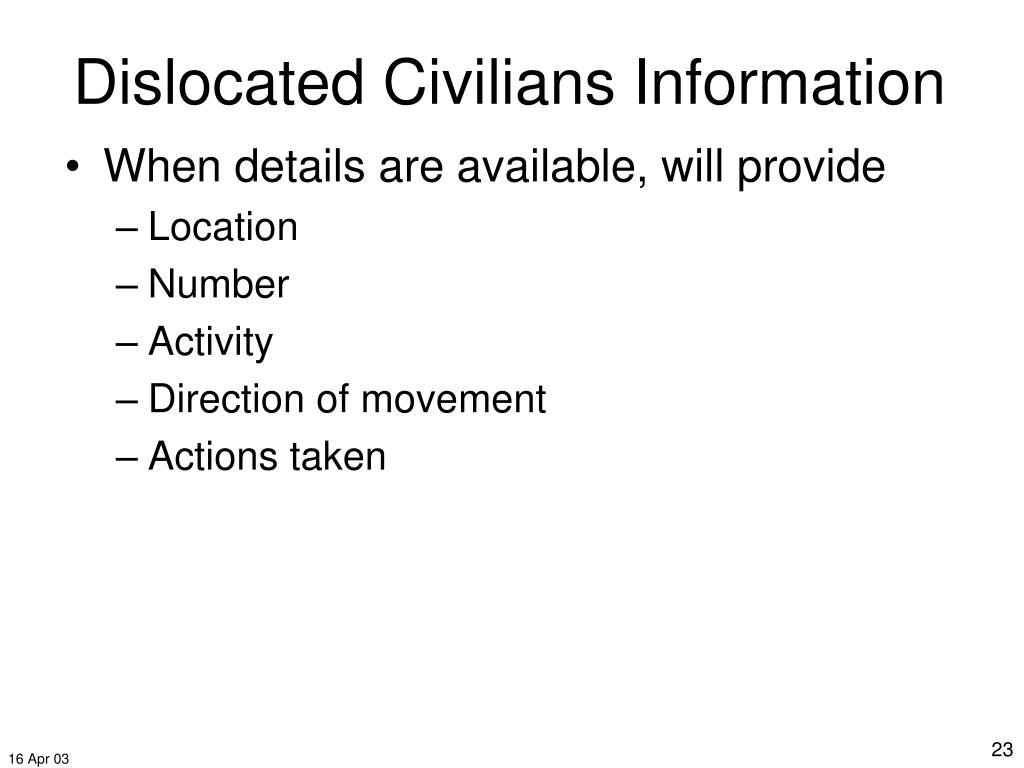 Dislocated Civilians Information

• When details are available, will provide
– Location
– Number
– Activity
– Direction of movement
– Actions taken

16 Apr 03

23